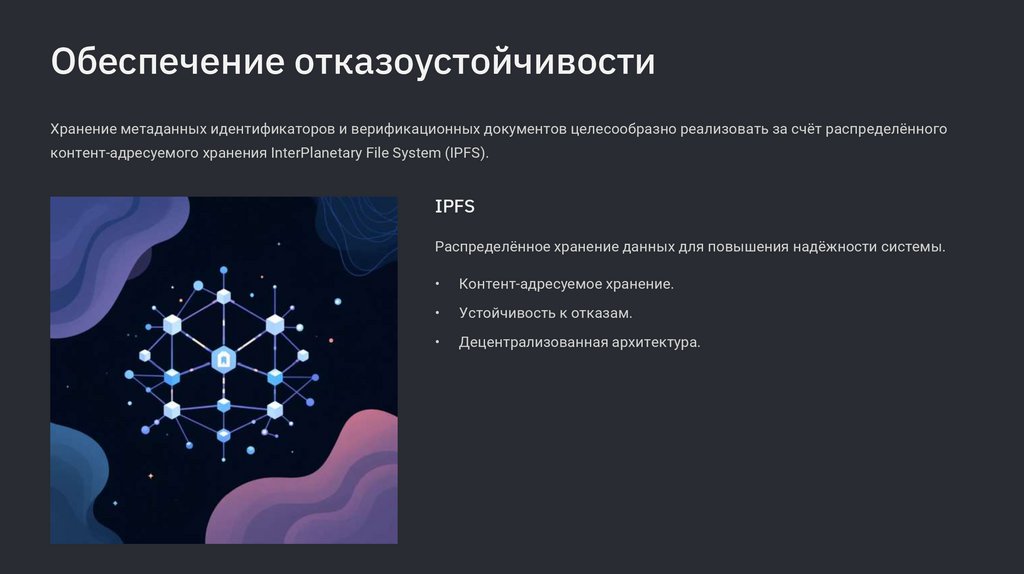 Обеспечение отказоустойчивости

Хранение метаданных идентификаторов и верификационных документов целесообразно реализовать за счёт распределённого контент-адресуемого хранения InterPlanetary File System (IPFS).

IPFS

Распределённое хранение данных для повышения надёжности системы.

• Контент-адресуемое хранение.
• Устойчивость к отказам.
• Децентрализованная архитектура.